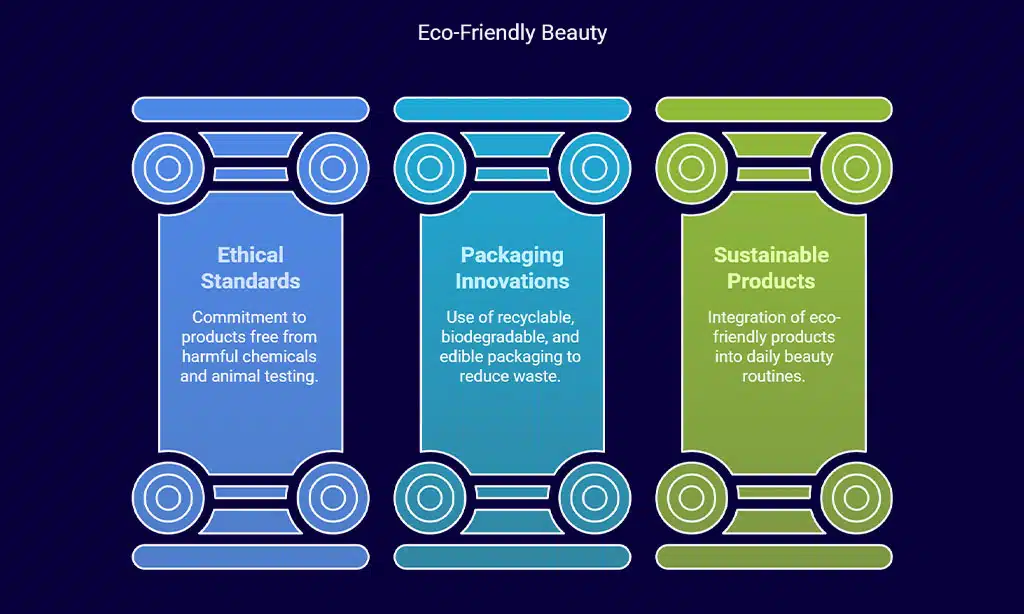 Eco-Friendly Beauty

Ethical Standards

Commitment to products free from harmful chemicals and animal testing.

Packaging Innovations

Use of recyclable, biodegradable, and edible packaging to reduce waste.

Sustainable Products

Integration of eco-friendly products into daily beauty routines.